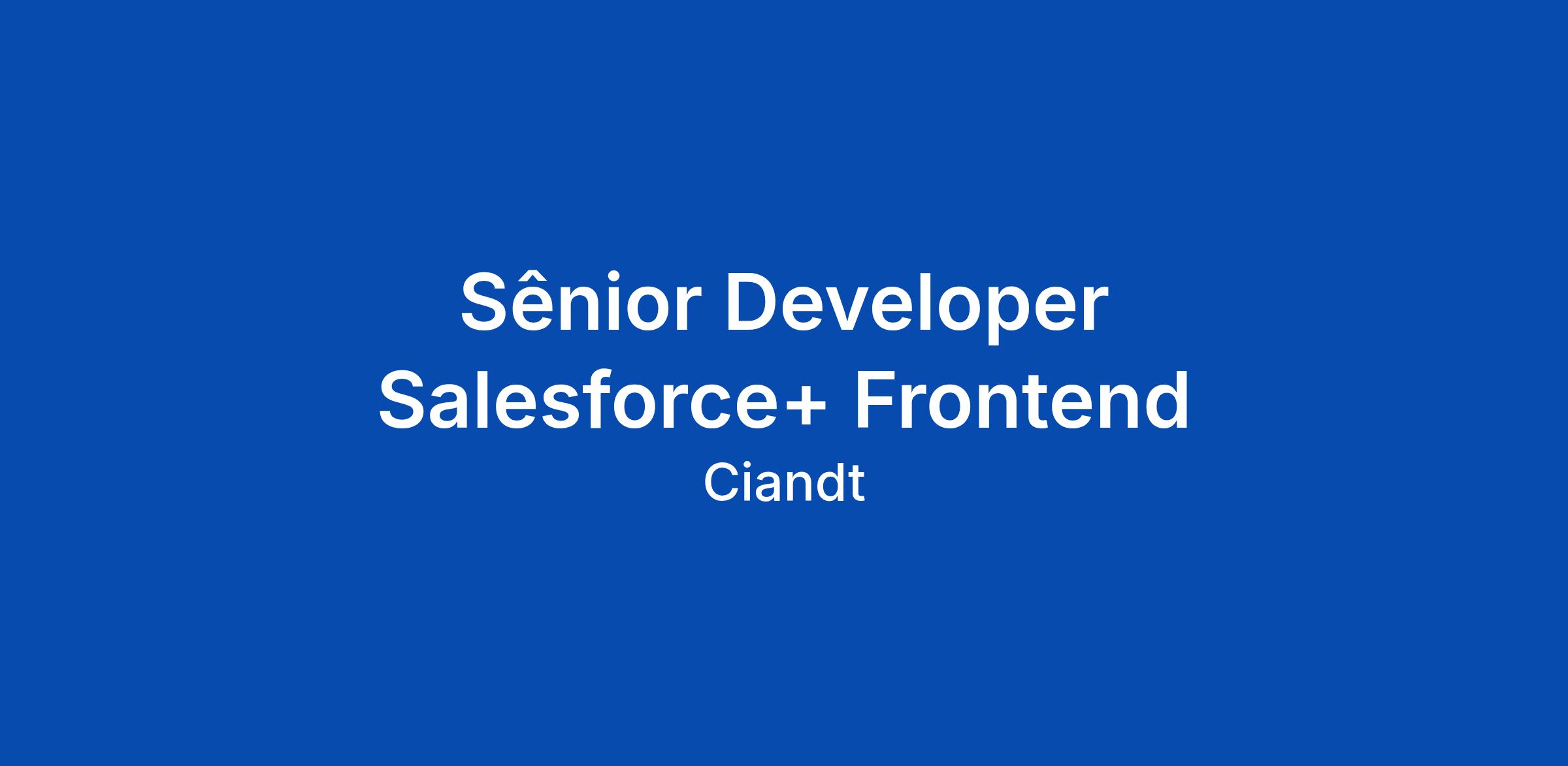 Sênior Developer Salesforce+ Frontend

Ciandt